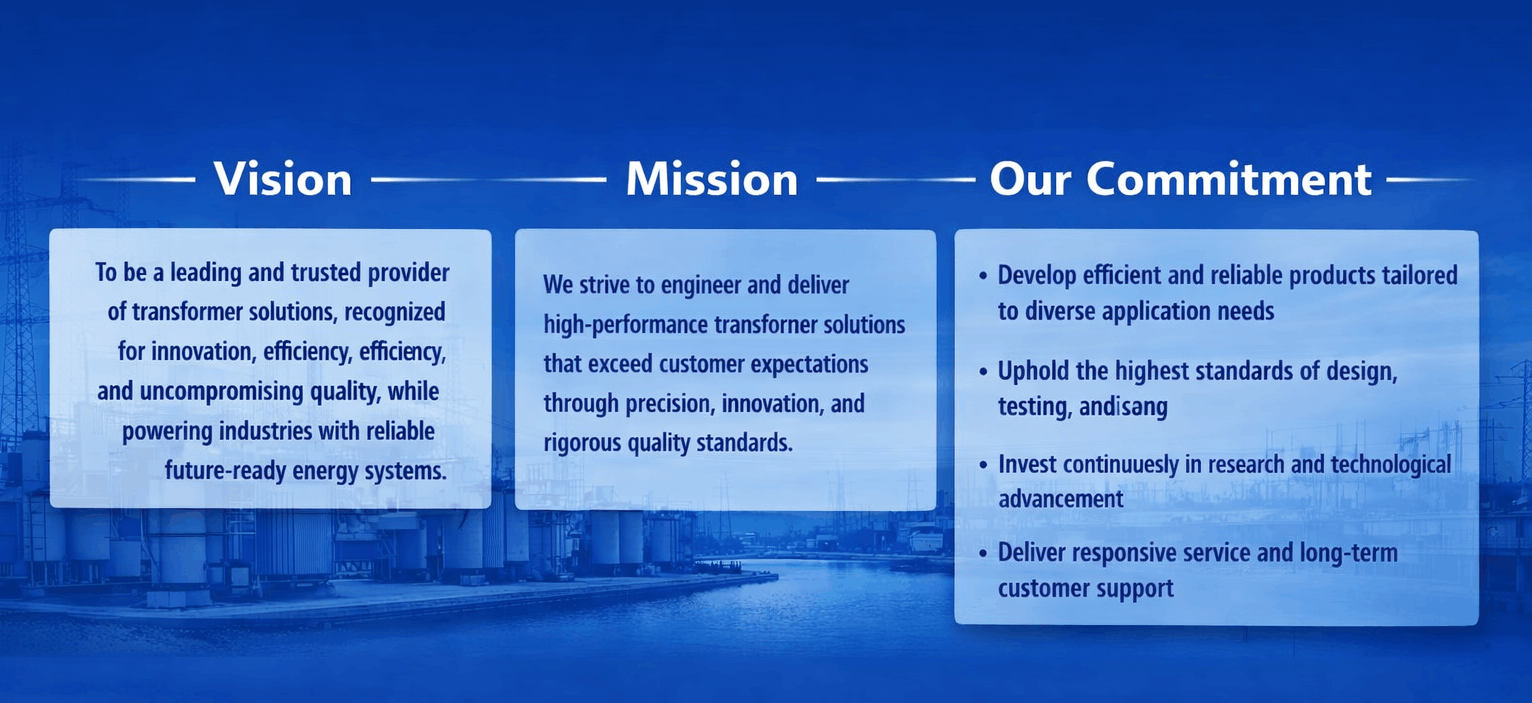 Vision

To be a leading and trusted provider of transformer solutions, recognized for innovation, efficiency, efficiency, and uncompromising quality, while powering industries with reliable future-ready energy systems.

Mission

We strive to engineer and deliver high-performance transforner solutions that exceed customer expectations through precision, innovation, and rigorous quality standards.

Our Commitment

• Develop efficient and reliable products tailored to diverse application needs

• Uphold the highest standards of design, testing, andisang

• Invest continuuesly in research and technological advancement

• Deliver responsive service and long-term customer support